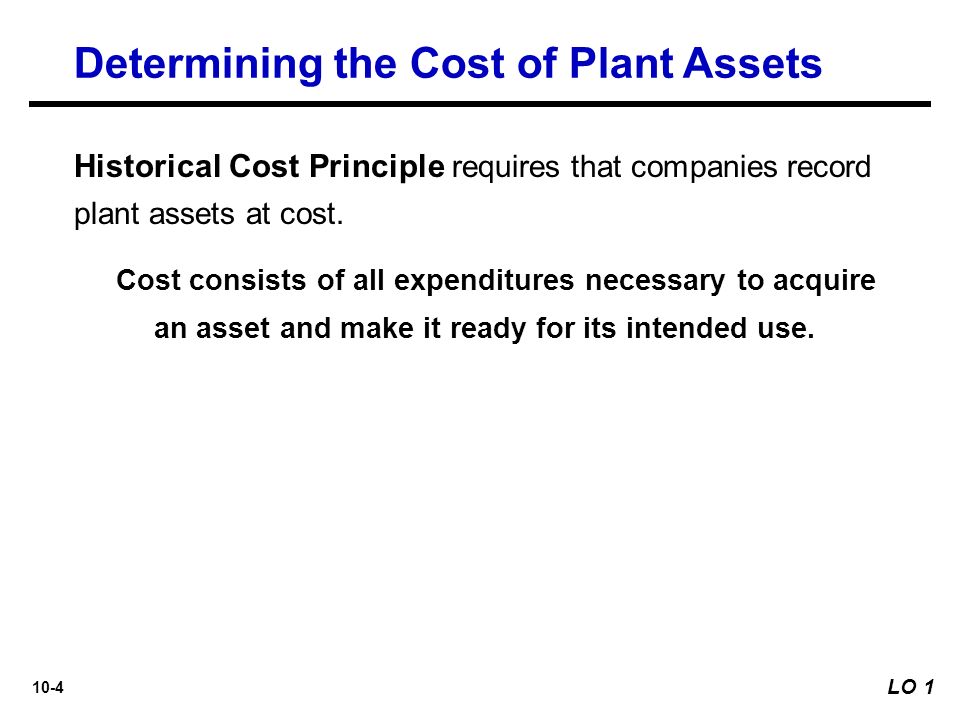 Determining the Cost of Plant Assets

Historical Cost Principle requires that companies record plant assets at cost.

Cost consists of all expenditures necessary to acquire an asset and make it ready for its intended use.

10-4

LO 1